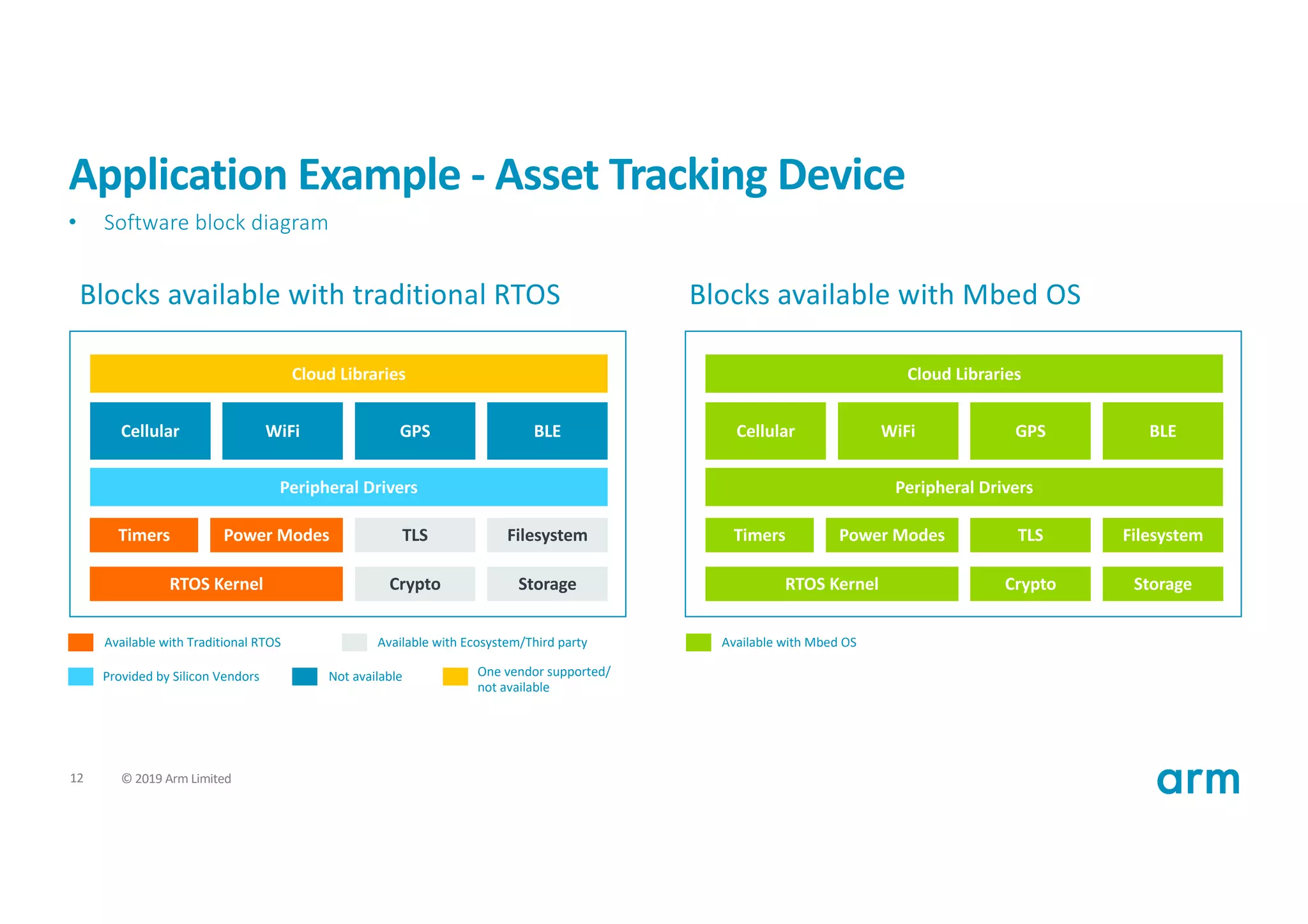 Application Example - Asset Tracking Device

• Software block diagram

Blocks available with traditional RTOS

Cloud Libraries

Cellular WiFi GPS BLE

Peripheral Drivers

Timers Power Modes TLS Filesystem

RTOS Kernel Crypto Storage

Available with Traditional RTOS

Available with Ecosystem/Third party

Provided by Silicon Vendors

Not available

One vendor supported/ not available

Blocks available with Mbed OS

Cloud Libraries

Cellular WiFi GPS BLE

Peripheral Drivers

Timers Power Modes TLS Filesystem

RTOS Kernel Crypto Storage

Available with Mbed OS

12 © 2019 Arm Limited

arm